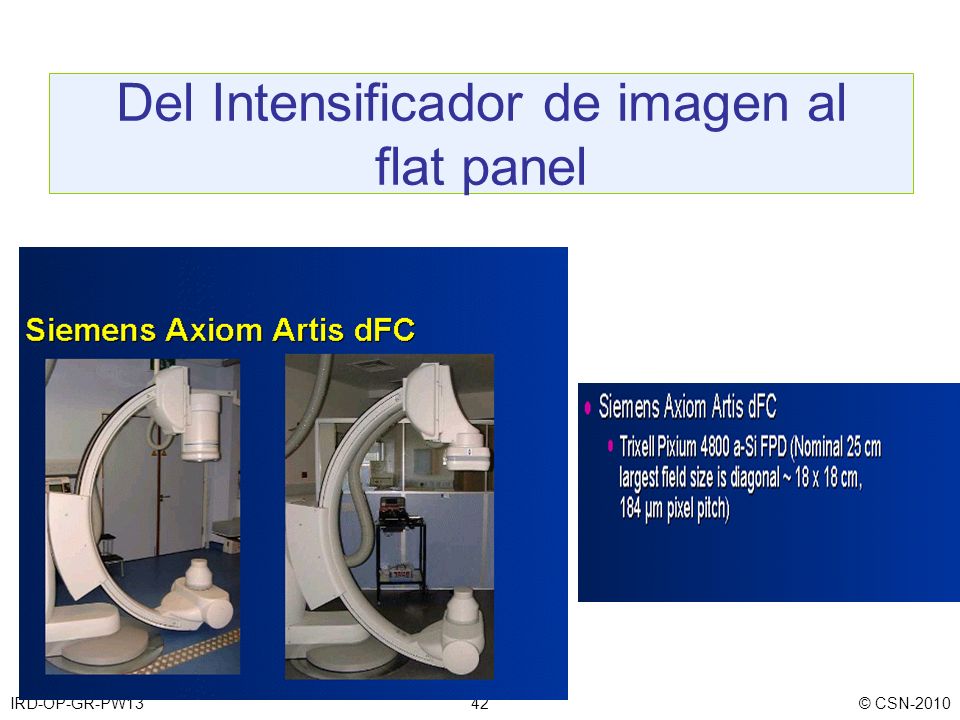 Del Intensificador de imagen al flat panel

Siemens Axiom Artis dFC

• Siemens Axiom Artis dFC
• Trixell Pixium 4800 a-Si FPD (Nominal 25 cm largest field size is diagonal ~ 18 x 18 cm, 184 µm pixel pitch)

IRD-OP-GR-PW13
42
© CSN-2010